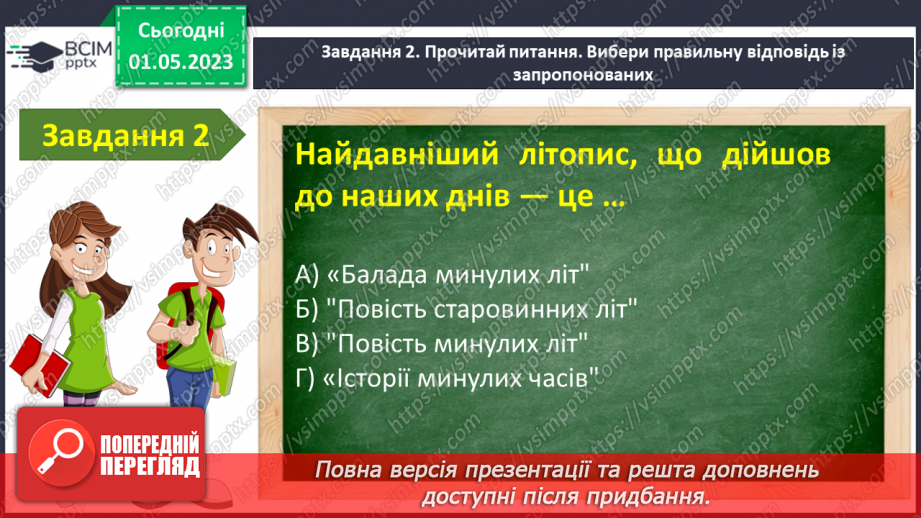 ВСІМ pptx

Сьогодні 01.05.2023

Завдання 2. Прочитай питання. Вибери правильну відповідь із запропонованих

Завдання 2

Найдавніший літопис, що дійшов до наших днів — це …

А) «Балада минулих літ"
Б) "Повість старовинних літ"
В) "Повість минулих літ"
Г) «Історії минулих часів"

ПОПЕРЕДНІЙ ПЕРЕГЛЯД

Повна версія презентації та решта доповнень доступні після придбання.

https://vsimpptx.com